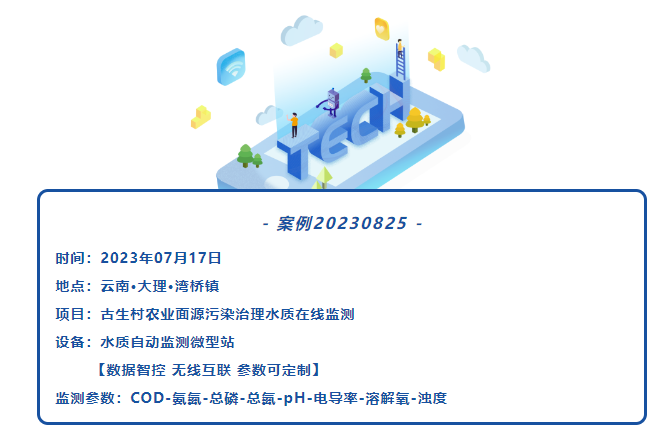 TECH

- 案例20230825 -

时间：2023年07月17日

地点：云南•大理•湾桥镇

项目：古生村农业面源污染治理水质在线监测

设备：水质自动监测微型站

【数据智控 无线互联 参数可定制】

监测参数：COD-氨氮-总磷-总氮-pH-电导率-溶解氧-浊度